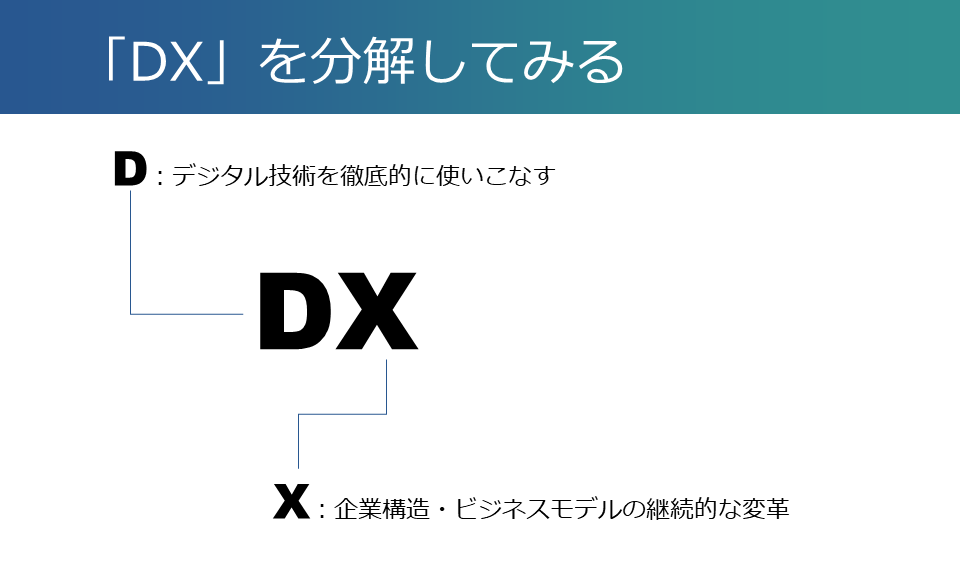 「DX」を分解してみる

D：デジタル技術を徹底的に使いこなす

DX

X：企業構造・ビジネスモデルの継続的な変革